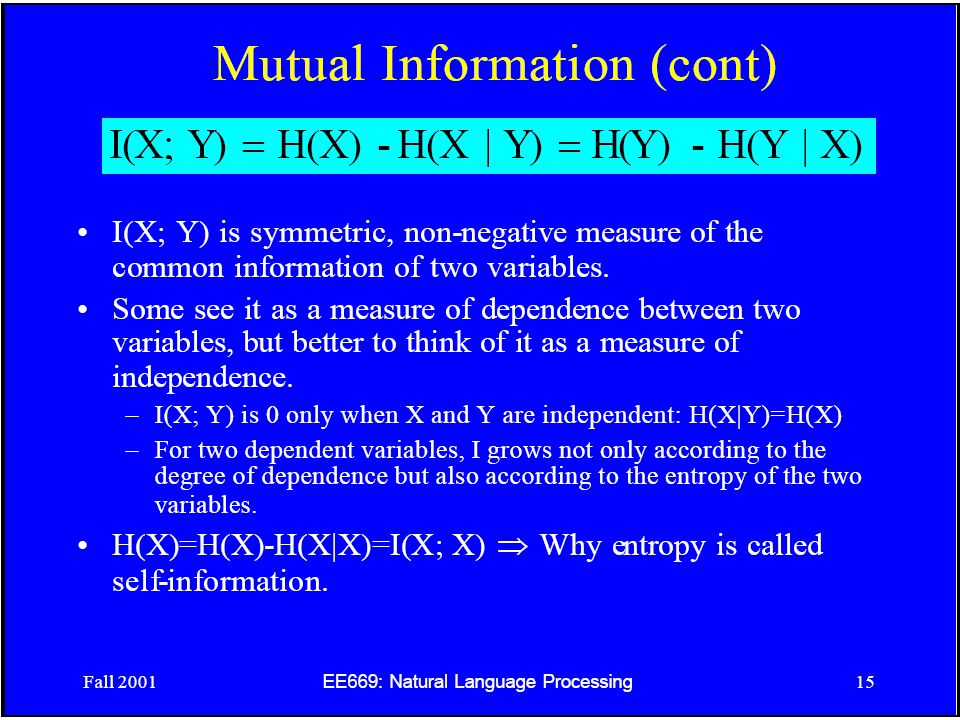 Mutual Information (cont)

$I(X; Y) = H(X) - H(X \mid Y) = H(Y) - H(Y \mid X)$

• I(X; Y) is symmetric, non-negative measure of the common information of two variables.

• Some see it as a measure of dependence between two variables, but better to think of it as a measure of independence.

– I(X; Y) is 0 only when X and Y are independent: H(X|Y)=H(X)

– For two dependent variables, I grows not only according to the degree of dependence but also according to the entropy of the two variables.

• H(X)=H(X)-H(X|X)=I(X; X) $\Rightarrow$ Why entropy is called self-information.

Fall 2001

EE669: Natural Language Processing

15